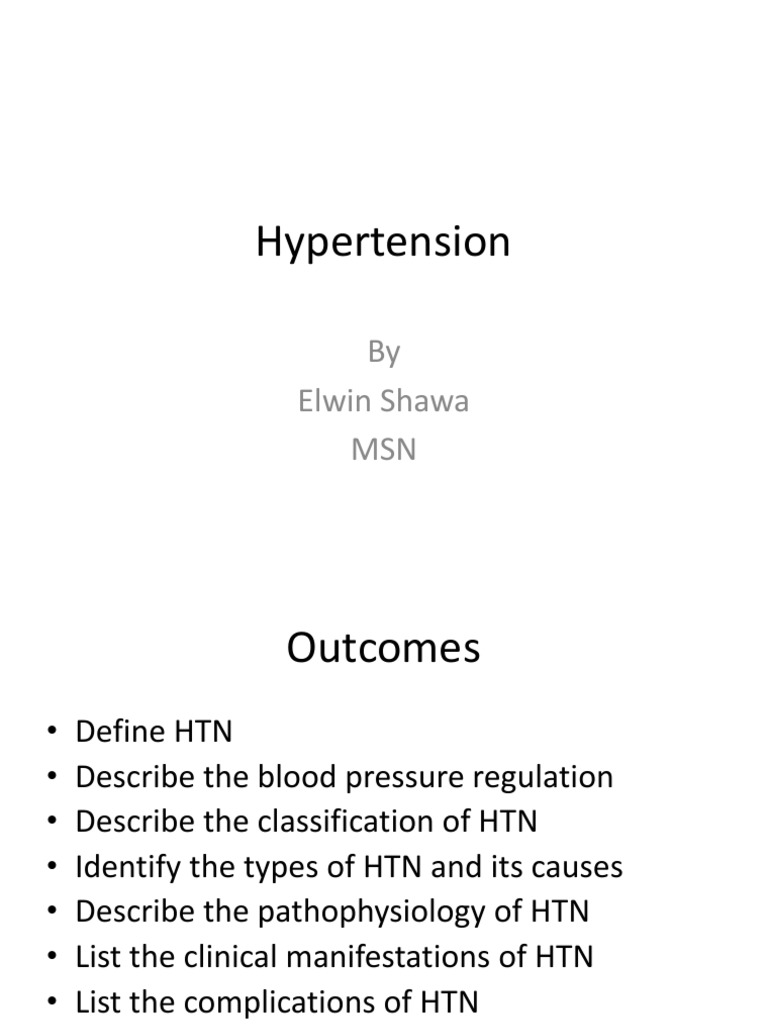 Hypertension

By
Elwin Shawa
MSN

Outcomes

• Define HTN
• Describe the blood pressure regulation
• Describe the classification of HTN
• Identify the types of HTN and its causes
• Describe the pathophysiology of HTN
• List the clinical manifestations of HTN
• List the complications of HTN